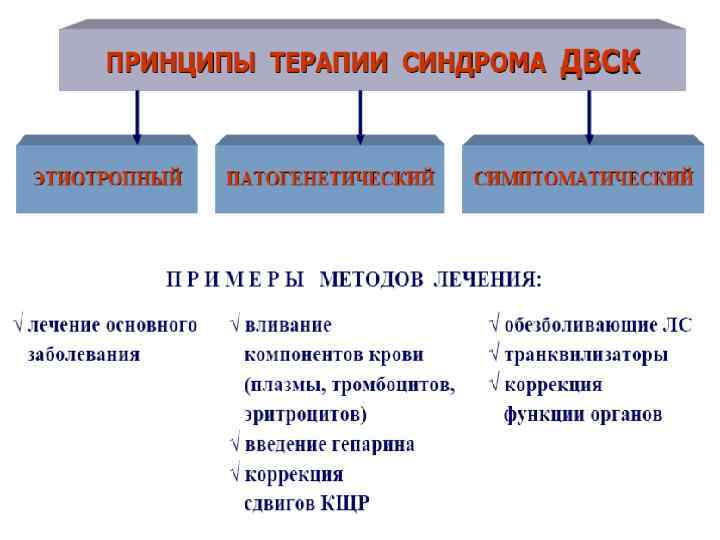 ПРИНЦИПЫ ТЕРАПИИ СИНДРОМА ДВСК

ЭТИОТРОПНЫЙ

ПАТОГЕНЕТИЧЕСКИЙ

СИМПТОМАТИЧЕСКИЙ

П Р И М Е Р Ы МЕТОДОВ ЛЕЧЕНИЯ:

√ лечение основного заболевания

√ вливание компонентов крови (плазмы, тромбоцитов, эритроцитов)
√ введение гепарина
√ коррекция сдвигов КЩР

√ обезболивающие ЛС
√ транквилизаторы
√ коррекция функции органов